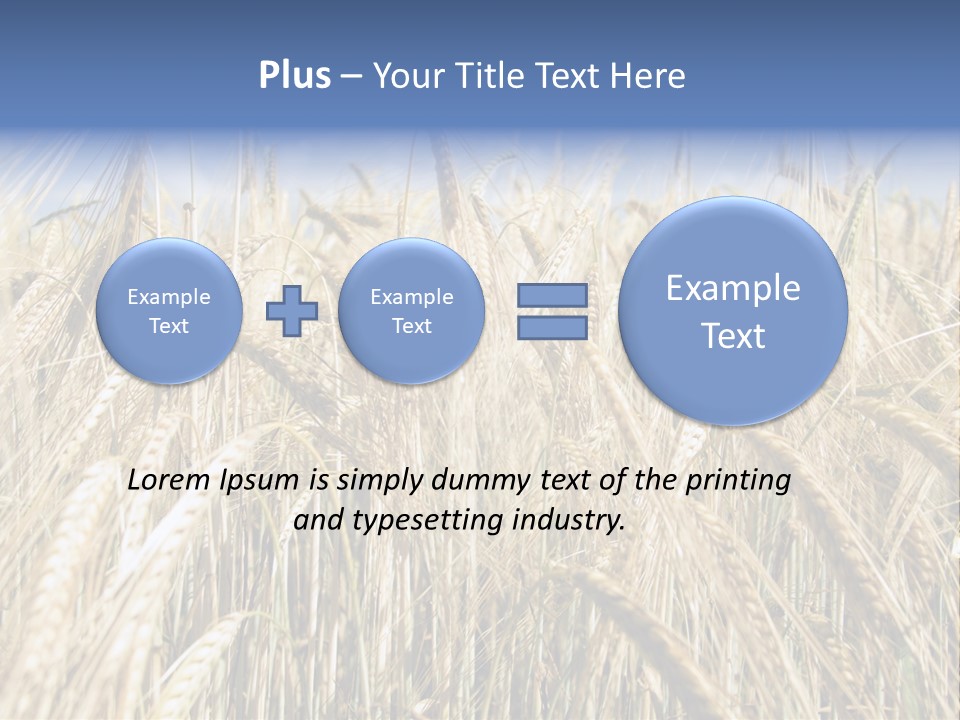 Plus – Your Title Text Here

Example Text

Example Text

Example Text

Lorem Ipsum is simply dummy text of the printing and typesetting industry.